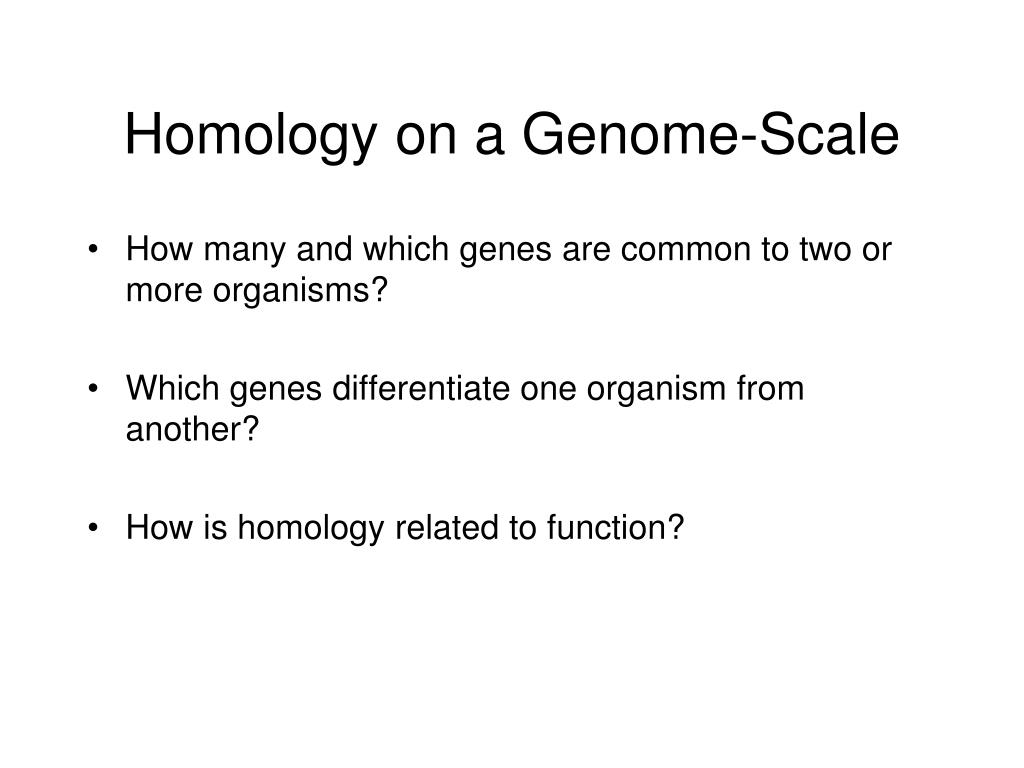 Homology on a Genome-Scale

• How many and which genes are common to two or more organisms?

• Which genes differentiate one organism from another?

• How is homology related to function?